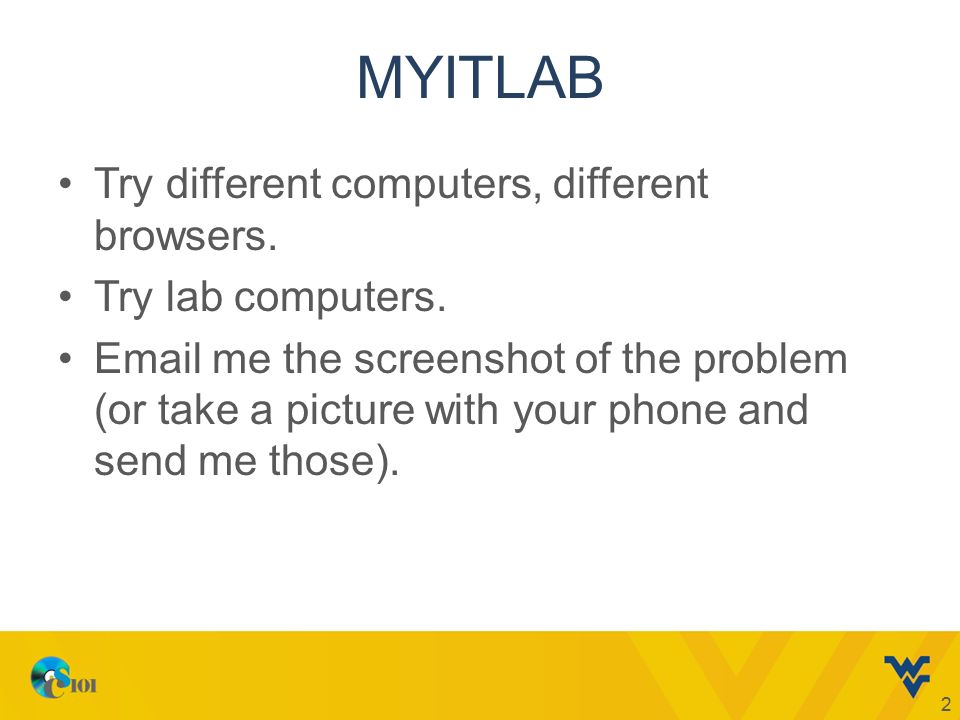 MYITLAB

• Try different computers, different browsers.
• Try lab computers.
• Email me the screenshot of the problem (or take a picture with your phone and send me those).

CS101

2